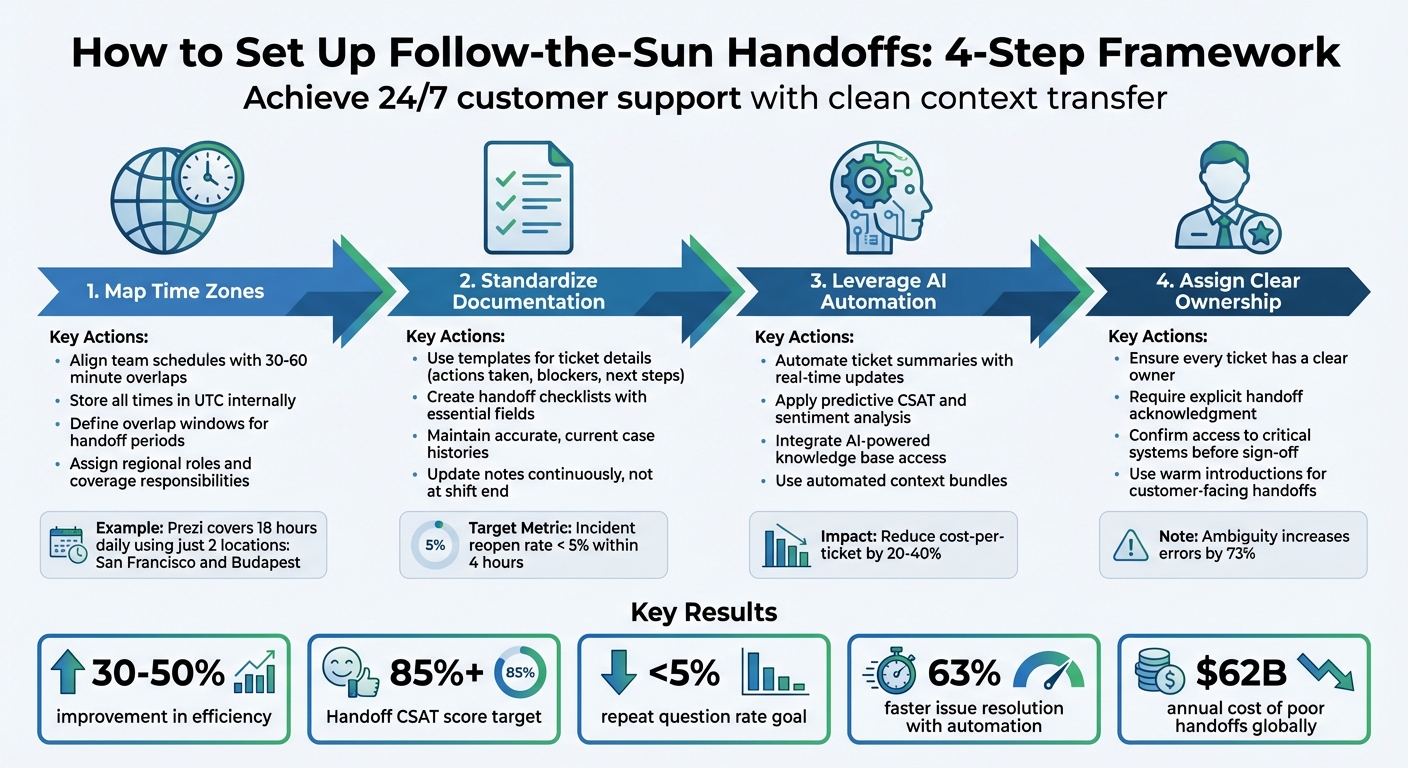 How to Set Up Follow-the-Sun Handoffs: 4-Step Framework

Achieve 24/7 customer support with clean context transfer

1. Map Time Zones

Key Actions:
- Align team schedules with 30-60 minute overlaps
- Store all times in UTC internally
- Define overlap windows for handoff periods
- Assign regional roles and coverage responsibilities

Example: Prezi covers 18 hours daily using just 2 locations: San Francisco and Budapest

2. Standardize Documentation

Key Actions:
- Use templates for ticket details (actions taken, blockers, next steps)
- Create handoff checklists with essential fields
- Maintain accurate, current case histories
- Update notes continuously, not at shift end

5%

Target Metric: Incident reopen rate < 5% within 4 hours

3. Leverage AI Automation

Key Actions:
- Automate ticket summaries with real-time updates
- Apply predictive CSAT and sentiment analysis
- Integrate AI-powered knowledge base access
- Use automated context bundles

Impact: Reduce cost-per-ticket by 20-40%

4. Assign Clear Ownership

Key Actions:
- Ensure every ticket has a clear owner
- Require explicit handoff acknowledgment
- Confirm access to critical systems before sign-off
- Use warm introductions for customer-facing handoffs

Note: Ambiguity increases errors by 73%

Key Results

30-50%
improvement in efficiency

85%+ 85%
Handoff CSAT score target

<5%
repeat question rate goal

63%
faster issue resolution with automation

$62B
annual cost of poor handoffs globally